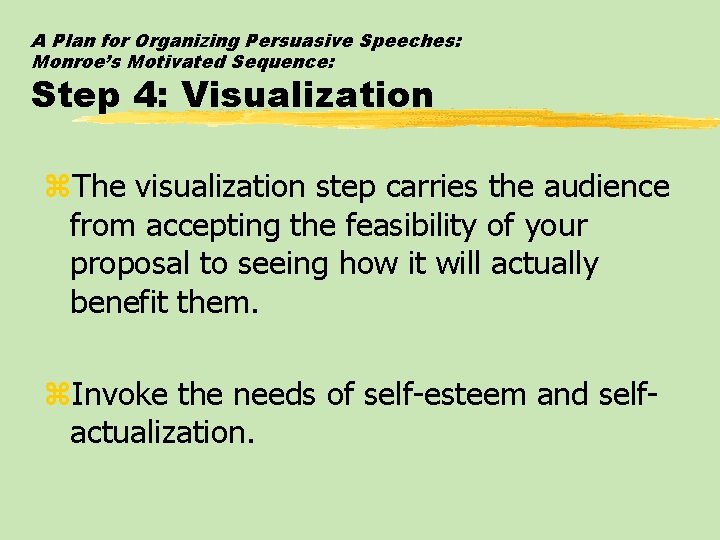 A Plan for Organizing Persuasive Speeches: Monroe's Motivated Sequence:
Step 4: Visualization

⌘The visualization step carries the audience from accepting the feasibility of your proposal to seeing how it will actually benefit them.

⌘Invoke the needs of self-esteem and self-actualization.